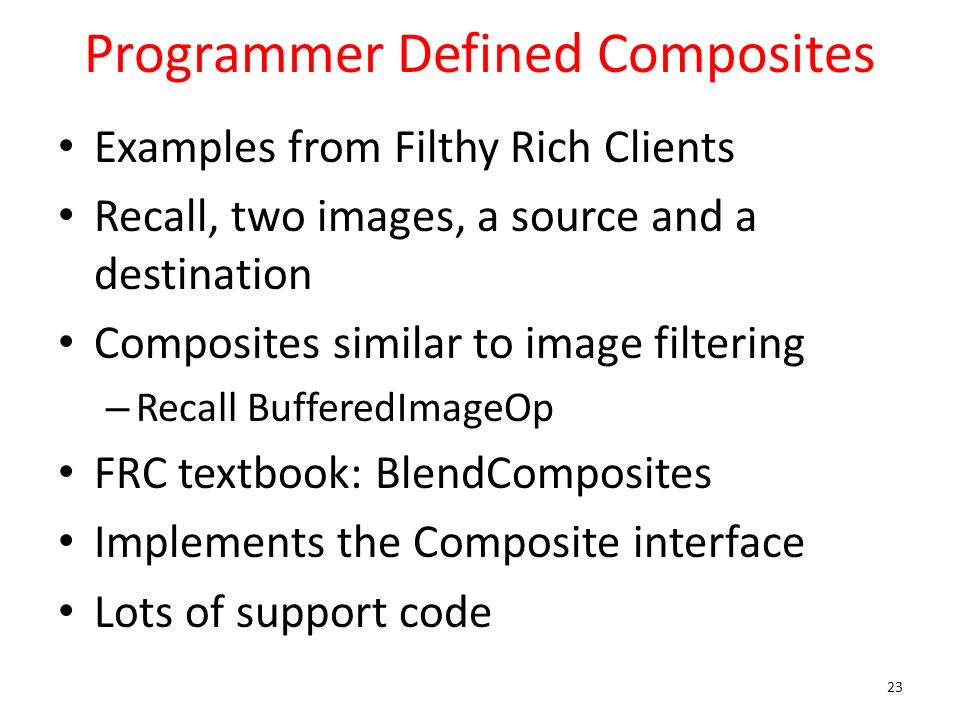 Programmer Defined Composites

• Examples from Filthy Rich Clients
• Recall, two images, a source and a destination
• Composites similar to image filtering
– Recall BufferedImageOp
• FRC textbook: BlendComposites
• Implements the Composite interface
• Lots of support code

23